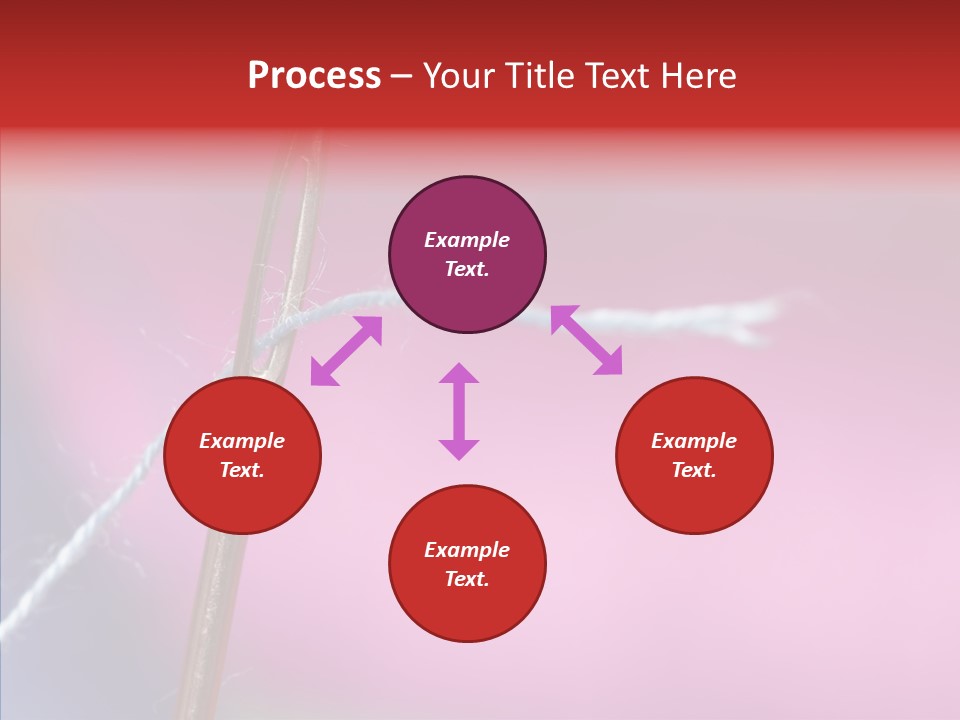 Process – Your Title Text Here

Example Text.

Example Text.

Example Text.

Example Text.